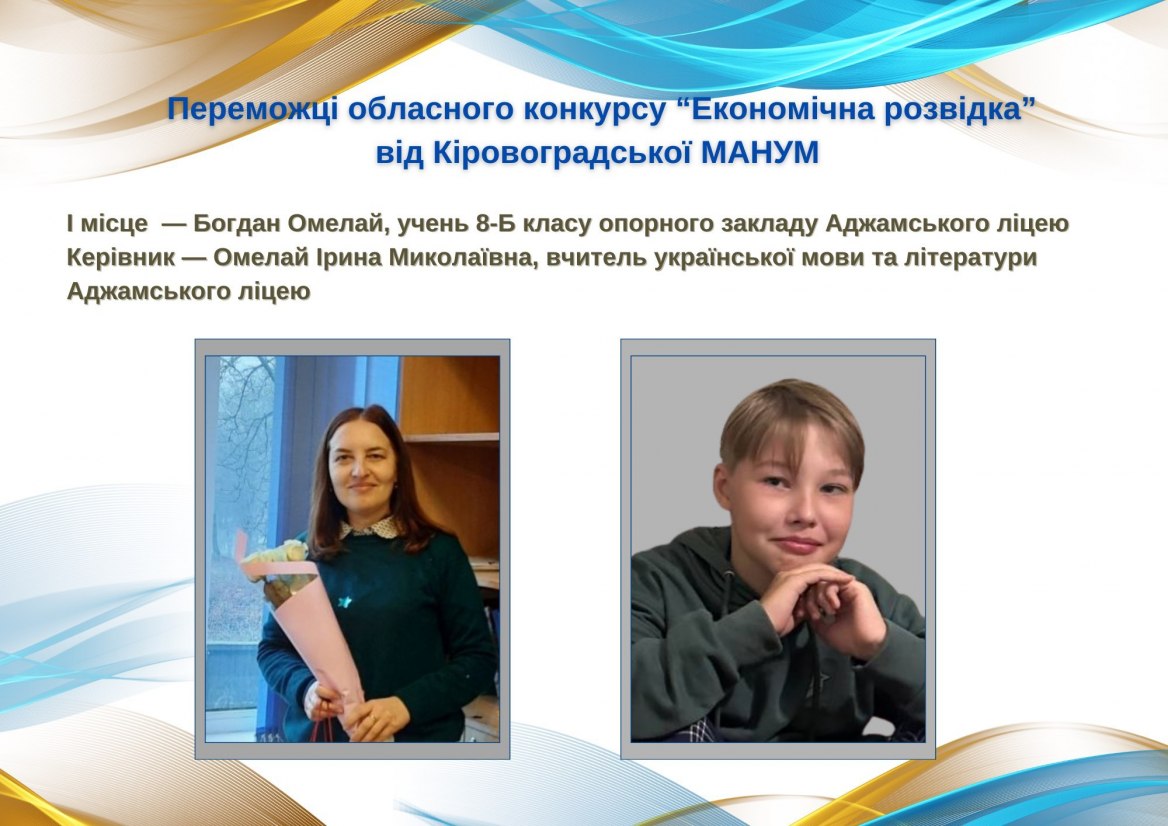 Переможці обласного конкурсу “Економічна розвідка” від Кіровоградської МАНУМ

І місце — Богдан Омелай, учень 8-Б класу опорного закладу Аджамського ліцею
Керівник — Омелай Ірина Миколаївна, вчитель української мови та літератури Аджамського ліцею